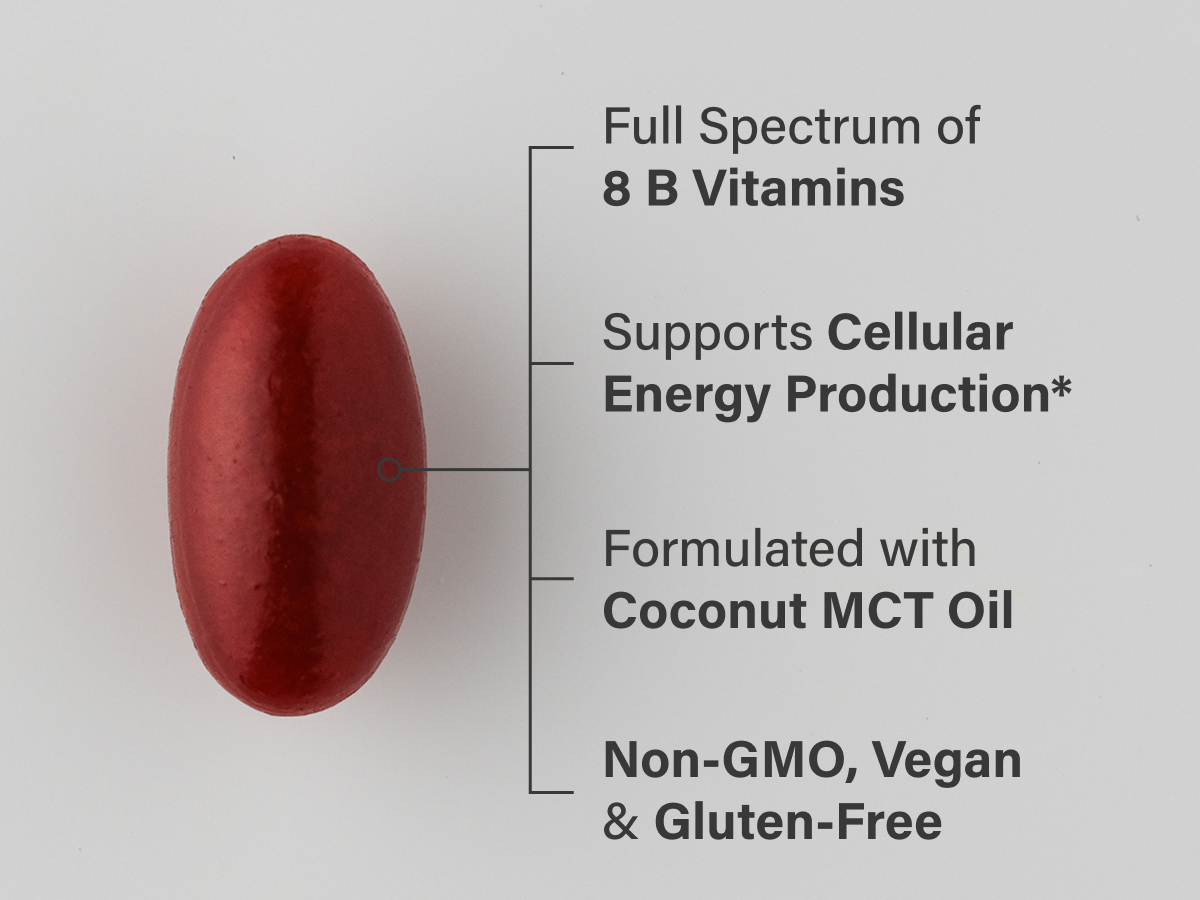 Full Spectrum of
8 B Vitamins

Supports Cellular Energy Production*

Formulated with
Coconut MCT Oil

Non-GMO, Vegan & Gluten-Free